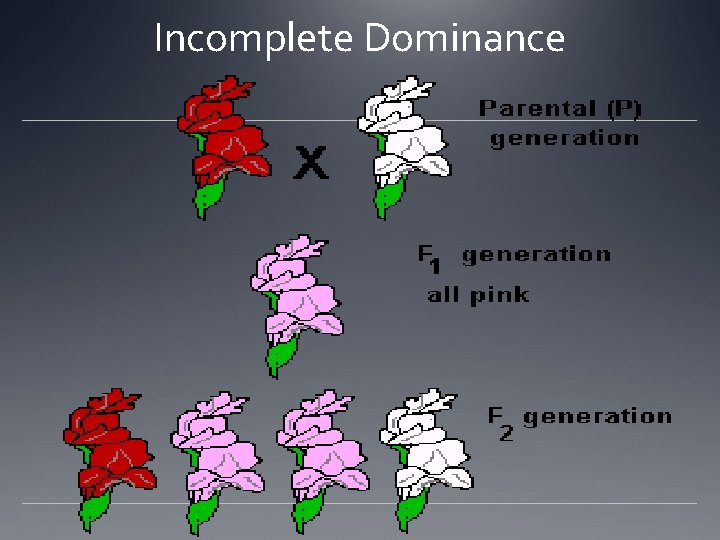 Incomplete Dominance

X

Parental (P) generation

$F_1$ generation all pink

$F_2$ generation